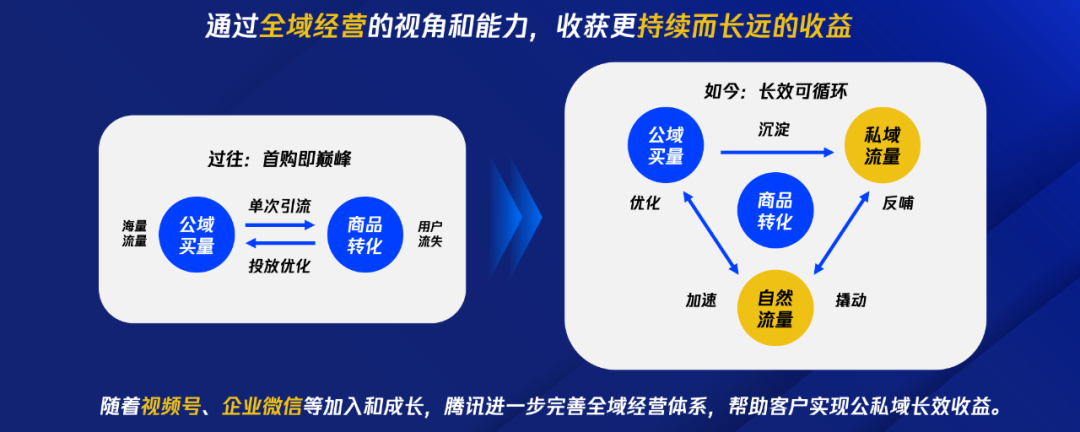 通过全域经营的视角和能力，收获更持续而长远的收益

过往：首购即巅峰

海量流量

公域买量

单次引流

投放优化

商品转化

用户流失

如今：长效可循环

公域买量

沉淀

私域流量

优化

商品转化

反哺

加速

自然流量

撬动

随着视频号、企业微信等加入和成长，腾讯进一步完善全域经营体系，帮助客户实现公私域长效收益。